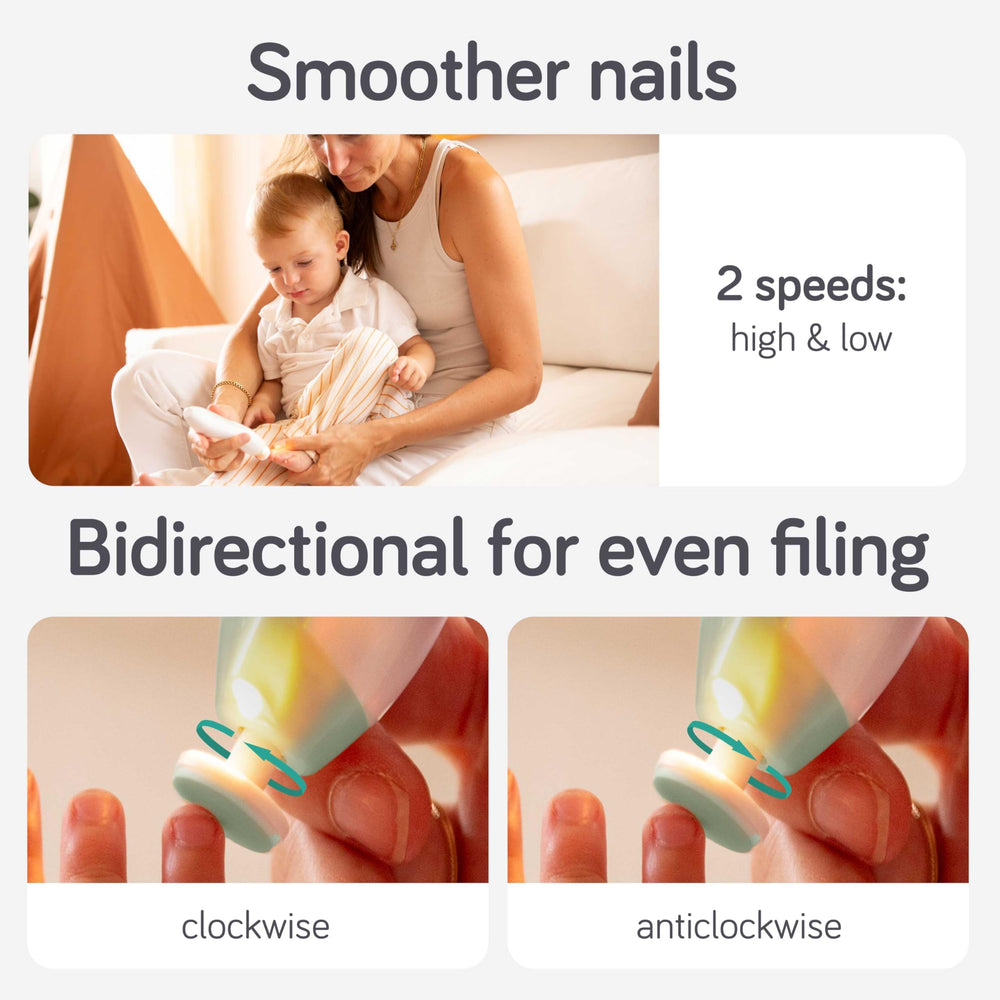 Smoother nails

2 speeds:
high & low

Bidirectional for even filing

clockwise

anticlockwise